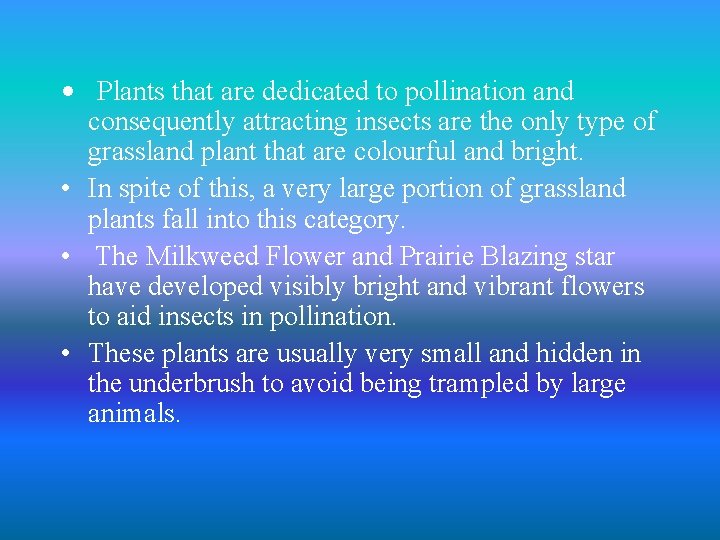 • Plants that are dedicated to pollination and consequently attracting insects are the only type of grassland plant that are colourful and bright.
• In spite of this, a very large portion of grassland plants fall into this category.
• The Milkweed Flower and Prairie Blazing star have developed visibly bright and vibrant flowers to aid insects in pollination.
• These plants are usually very small and hidden in the underbrush to avoid being trampled by large animals.